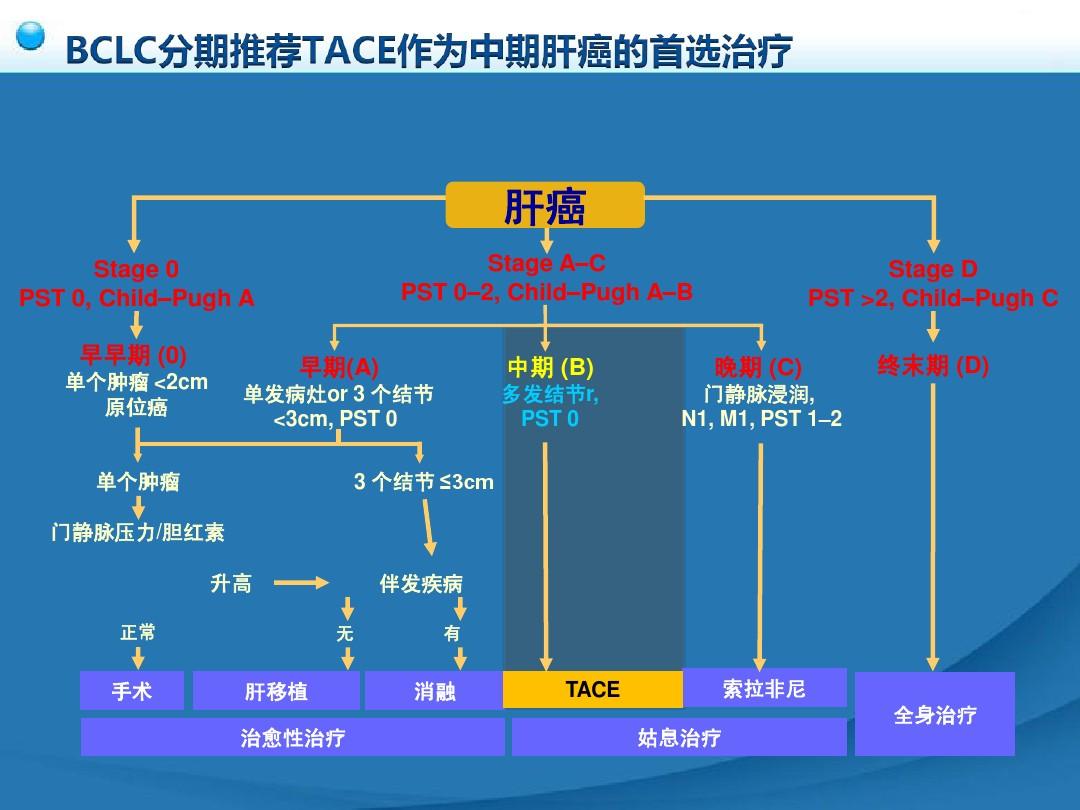 BCLC分期推荐TACE作为中期肝癌的首选治疗

肝癌

Stage 0
PST 0, Child–Pugh A

Stage A–C
PST 0–2, Child–Pugh A–B

Stage D
PST >2, Child–Pugh C

早早期 (0)
单个肿瘤 <2cm
原位癌

早期(A)
单发病灶or 3 个结节
<3cm, PST 0

中期 (B)
多发结节r,
PST 0

晚期 (C)
门静脉浸润,
N1, M1, PST 1–2

终末期 (D)

单个肿瘤

3 个结节 ≤3cm

门静脉压力/胆红素

升高

伴发疾病

正常

无

有

手术

肝移植

消融

TACE

索拉非尼

全身治疗

治愈性治疗

姑息治疗